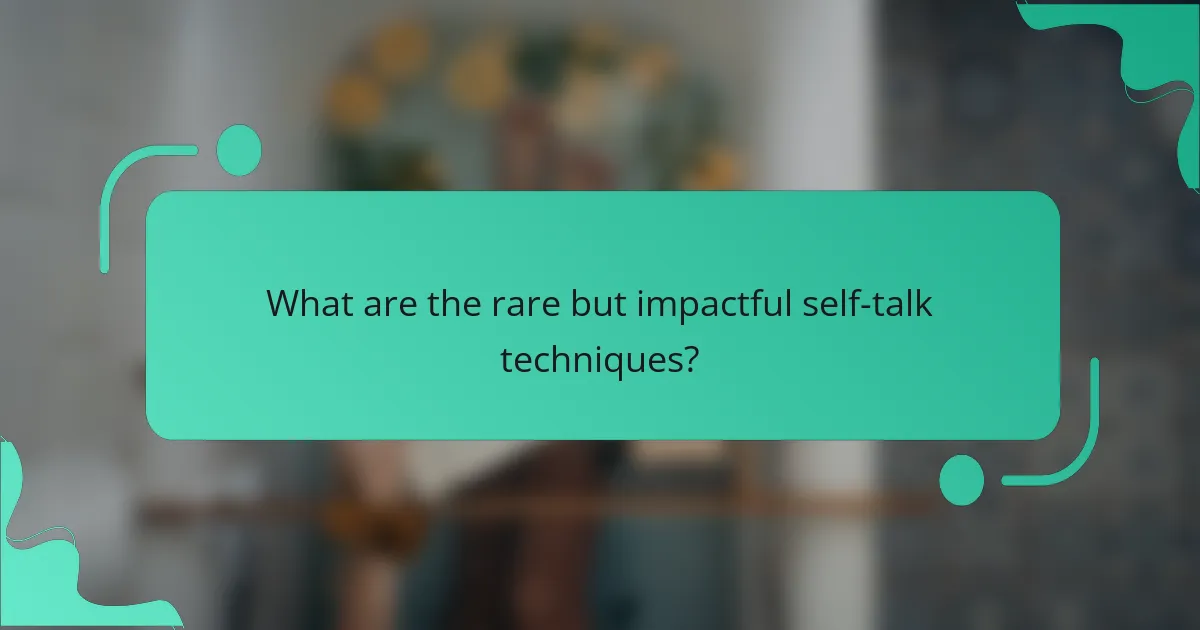 What are the rare but impactful self-talk techniques?